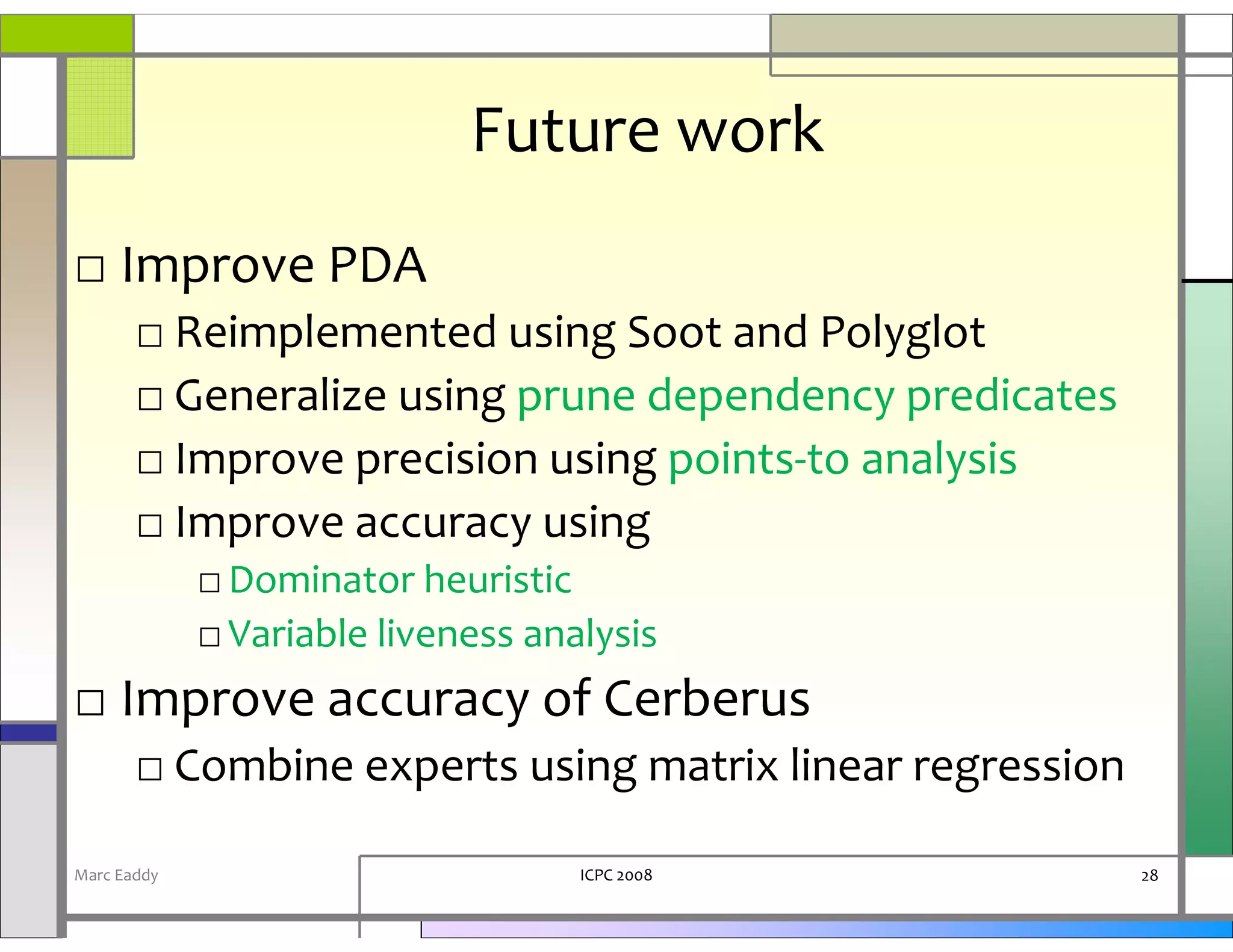 Future work

□ Improve PDA

□ Reimplemented using Soot and Polyglot

□ Generalize using prune dependency predicates

□ Improve precision using points-to analysis

□ Improve accuracy using

□ Dominator heuristic

□ Variable liveness analysis

□ Improve accuracy of Cerberus

□ Combine experts using matrix linear regression

Marc Eaddy

ICPC 2008

28